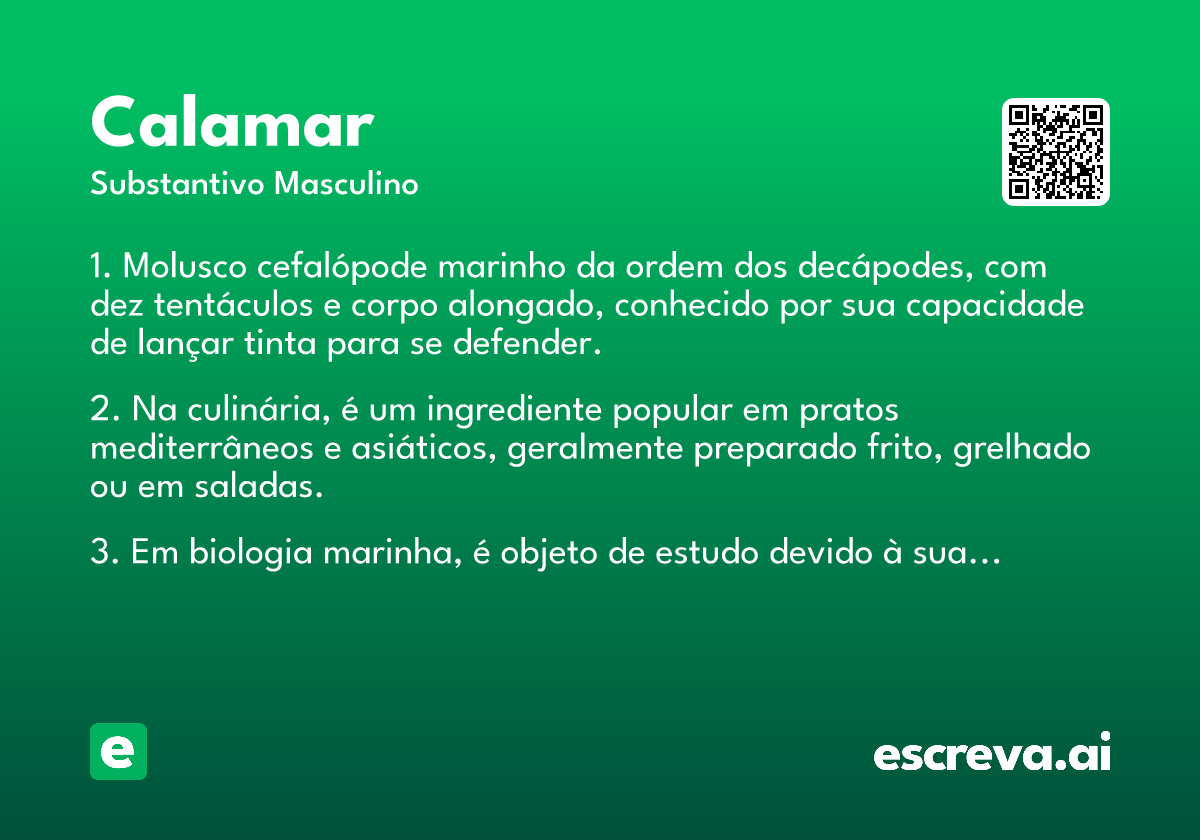 Calamar
Substantivo Masculino

1. Molusco cefalópode marinho da ordem dos decápodes, com dez tentáculos e corpo alongado, conhecido por sua capacidade de lançar tinta para se defender.

2. Na culinária, é um ingrediente popular em pratos mediterrâneos e asiáticos, geralmente preparado frito, grelhado ou em saladas.

3. Em biologia marinha, é objeto de estudo devido à sua...

e

escreva.ai